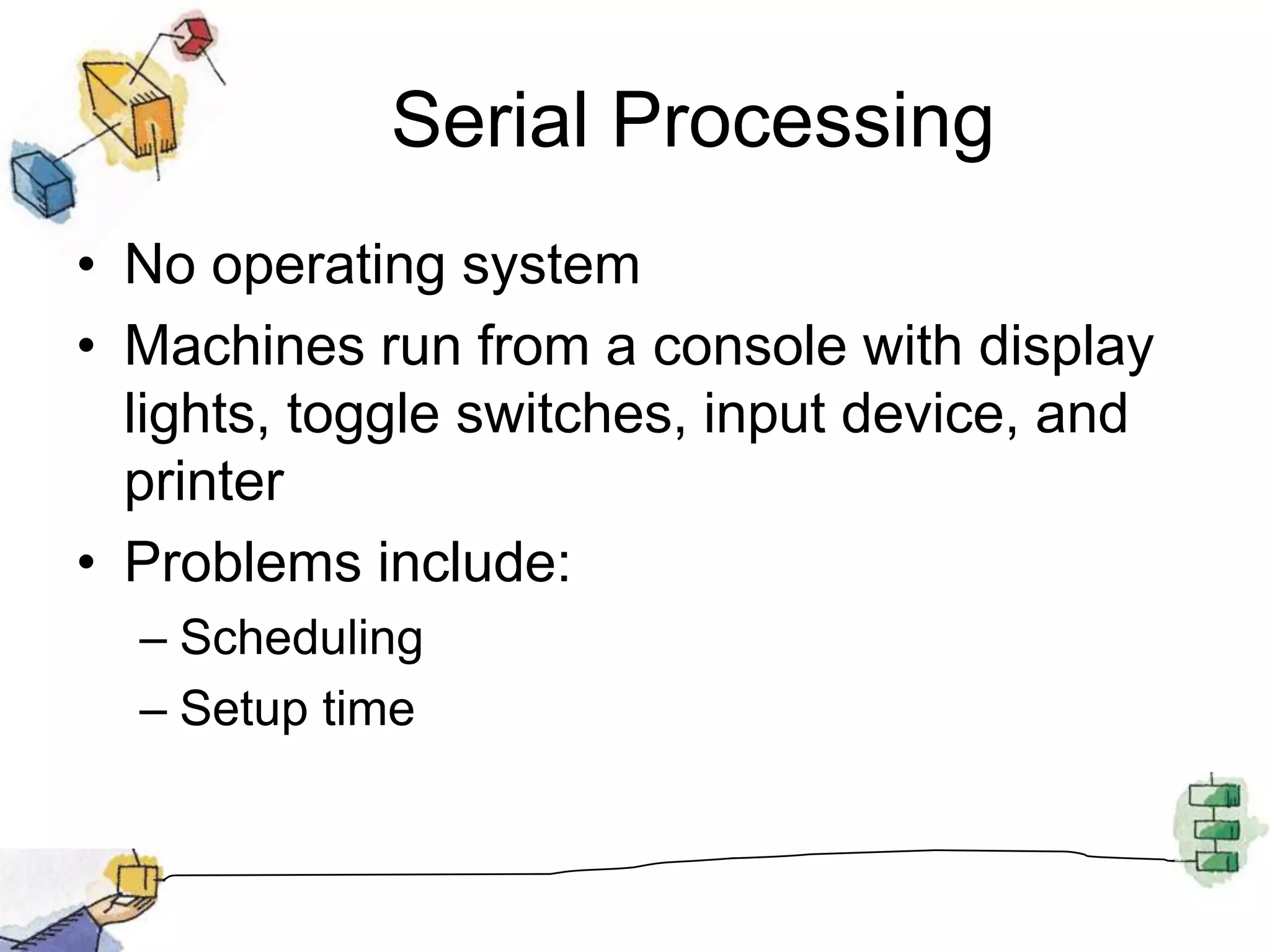 Serial Processing

• No operating system
• Machines run from a console with display lights, toggle switches, input device, and printer
• Problems include:
– Scheduling
– Setup time